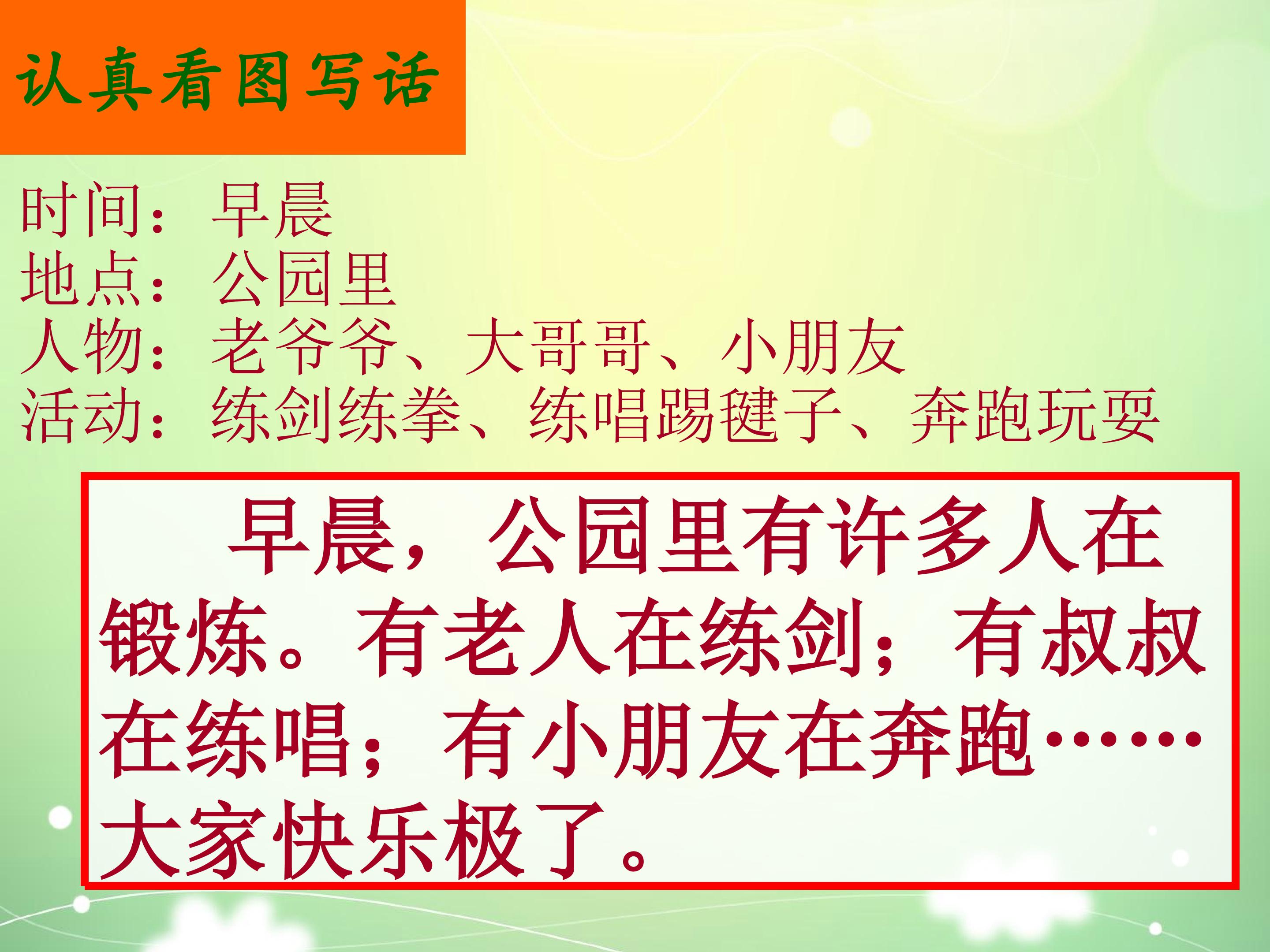 认真看图写话

时间：早晨
地点：公园里
人物：老爷爷、大哥哥、小朋友
活动：练剑练拳、练唱踢毽子、奔跑玩耍

早晨，公园里有许多人在锻炼。有老人在练剑；有叔叔在练唱；有小朋友在奔跑……大家快乐极了。